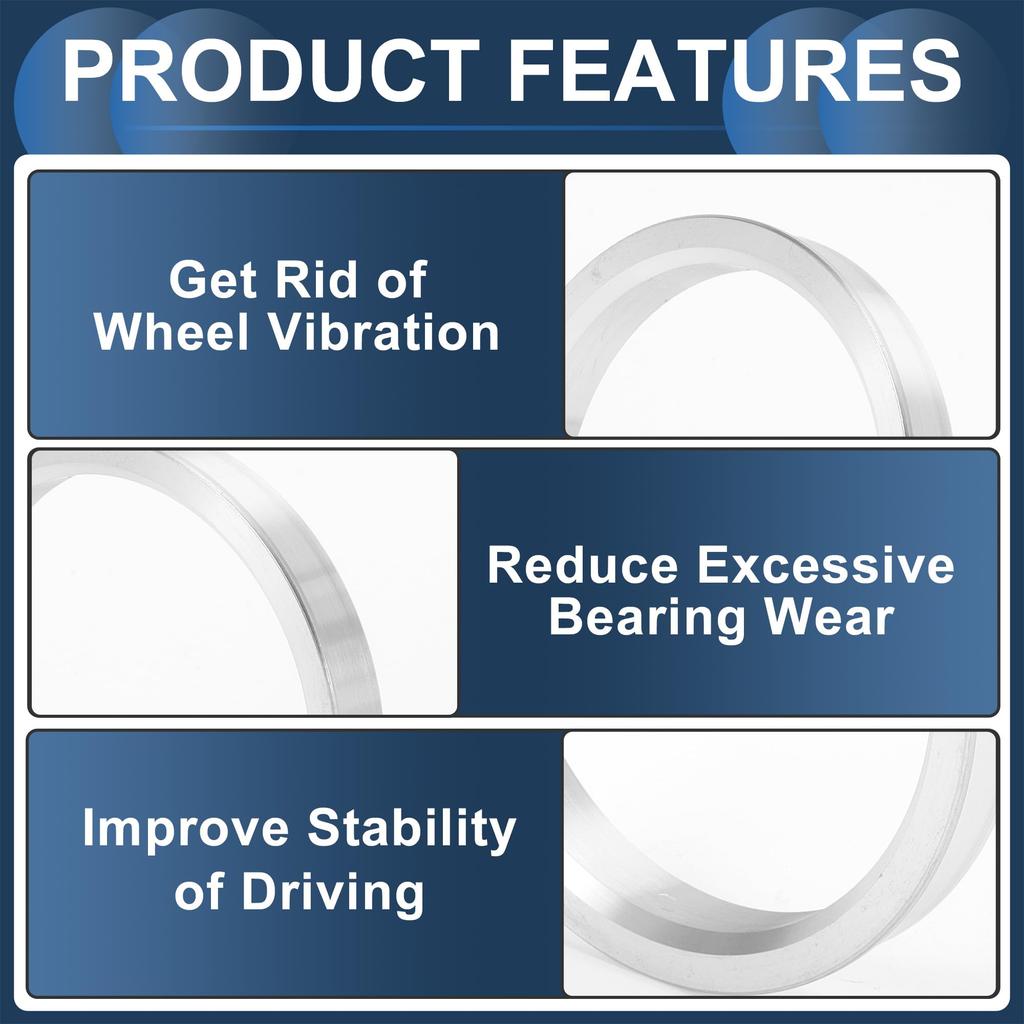 PRODUCT FEATURES

Get Rid of Wheel Vibration

Reduce Excessive Bearing Wear

Improve Stability of Driving